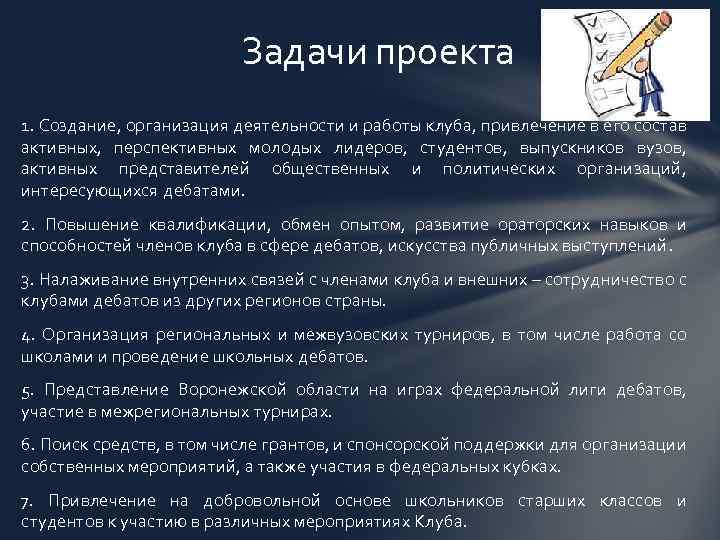 Задачи проекта

1. Создание, организация деятельности и работы клуба, привлечение в его состав активных, перспективных молодых лидеров, студентов, выпускников вузов, активных представителей общественных и политических организаций, интересующихся дебатами.

2. Повышение квалификации, обмен опытом, развитие ораторских навыков и способностей членов клуба в сфере дебатов, искусства публичных выступлений.

3. Налаживание внутренних связей с членами клуба и внешних – сотрудничество с клубами дебатов из других регионов страны.

4. Организация региональных и межвузовских турниров, в том числе работа со школами и проведение школьных дебатов.

5. Представление Воронежской области на играх федеральной лиги дебатов, участие в межрегиональных турнирах.

6. Поиск средств, в том числе грантов, и спонсорской поддержки для организации собственных мероприятий, а также участия в федеральных кубках.

7. Привлечение на добровольной основе школьников старших классов и студентов к участию в различных мероприятиях Клуба.